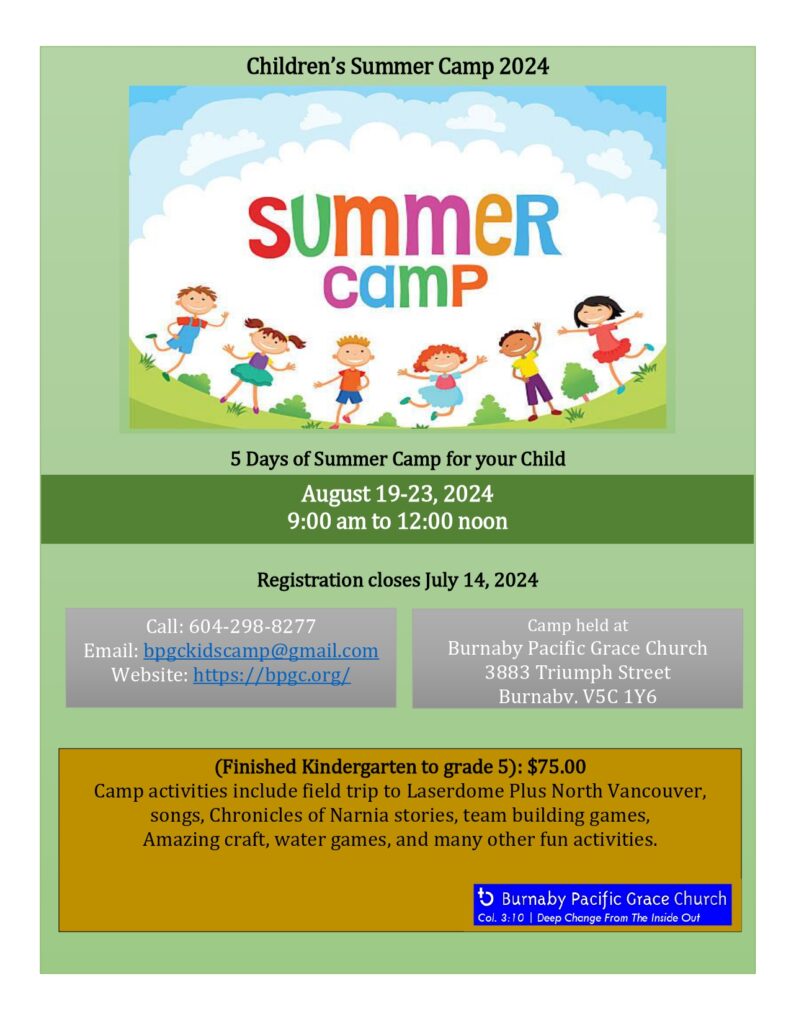 Children's Summer Camp 2024

SUMMER CAMP

5 Days of Summer Camp for your Child

August 19-23, 2024
9:00 am to 12:00 noon

Registration closes July 14, 2024

Call: 604-298-8277
Email: bpgckidscamp@gmail.com
Website: https://bpgc.org/

Camp held at
Burnaby Pacific Grace Church
3883 Triumph Street
Burnaby, V5C 1Y6

(Finished Kindergarten to grade 5): $75.00
Camp activities include field trip to Laserdome Plus North Vancouver, songs, Chronicles of Narnia stories, team building games, Amazing craft, water games, and many other fun activities.

Burnaby Pacific Grace Church
Col. 3:10 | Deep Change From The Inside Out